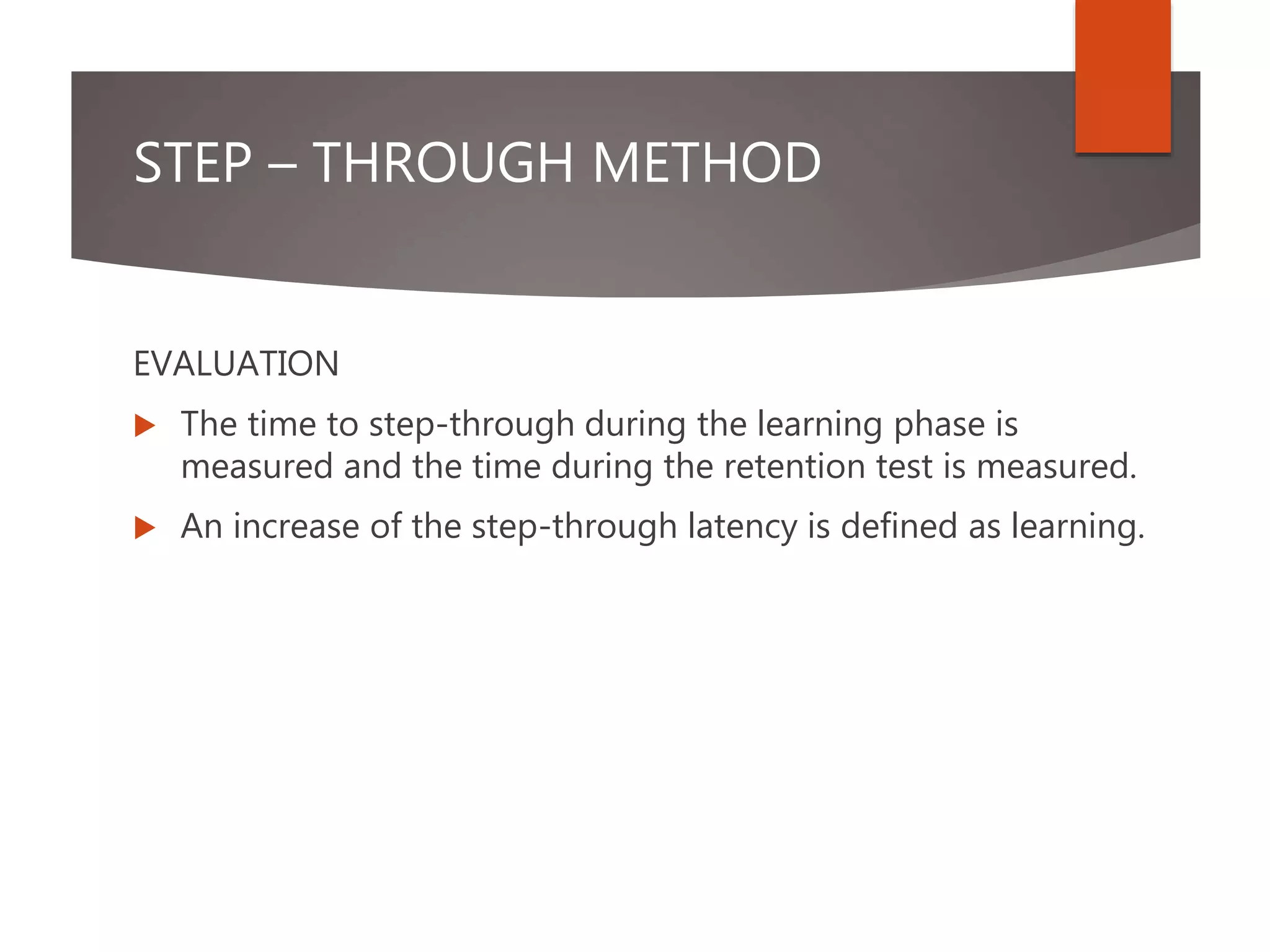 STEP – THROUGH METHOD

EVALUATION

The time to step-through during the learning phase is measured and the time during the retention test is measured.

An increase of the step-through latency is defined as learning.